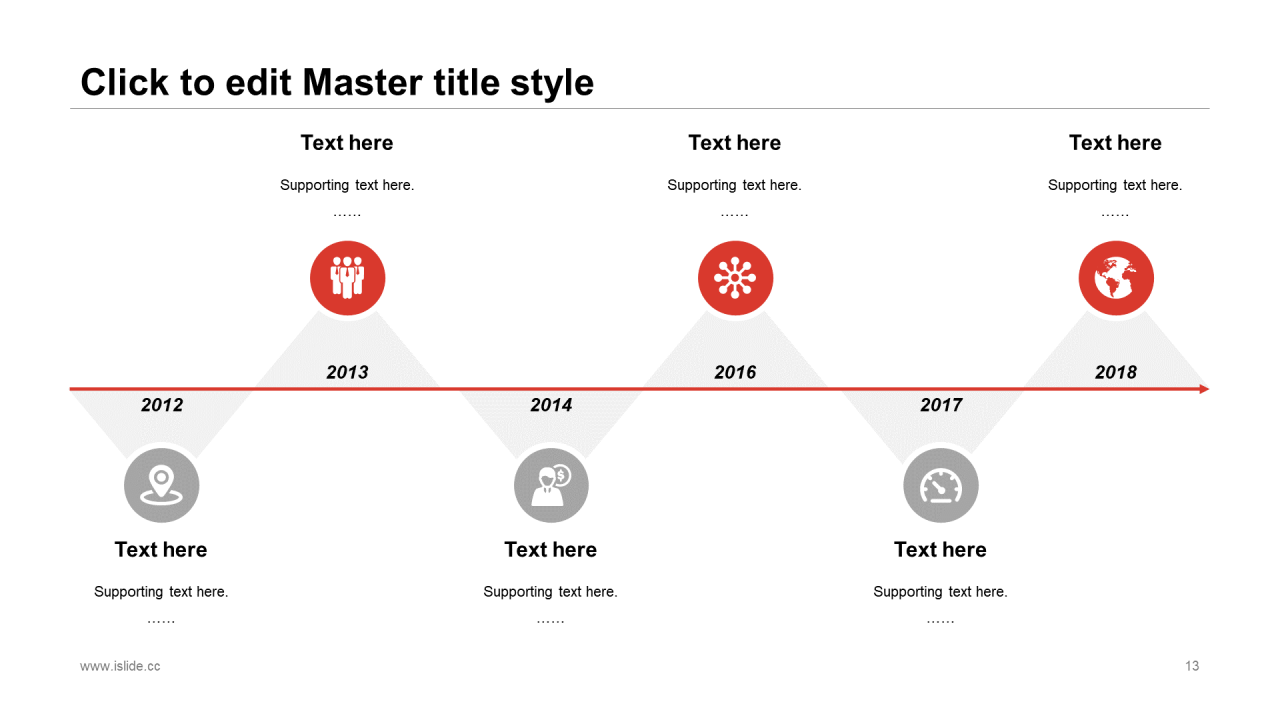 Click to edit Master title style

Text here

Supporting text here.

……

Text here

Supporting text here.

……

Text here

Supporting text here.

……

2013

2016

2018

2012

2014

2017

Text here

Supporting text here.

……

Text here

Supporting text here.

……

Text here

Supporting text here.

……

www.islide.cc

13